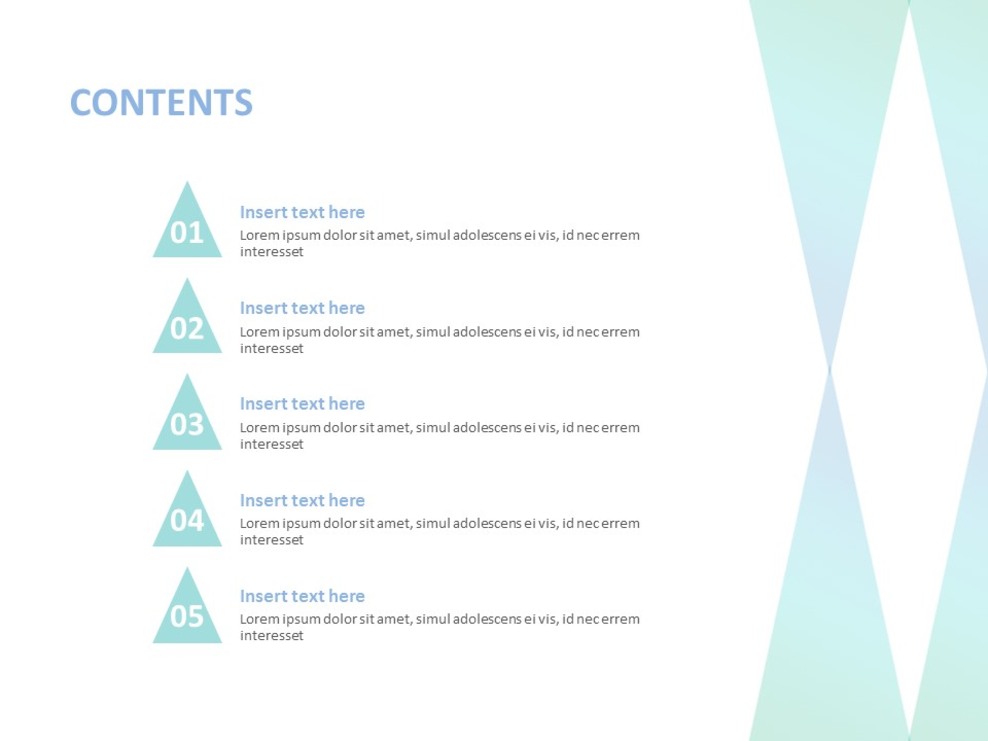 CONTENTS

01
Insert text here
Lorem ipsum dolor sit amet, simul adolescens ei vis, id nec errem interesset

02
Insert text here
Lorem ipsum dolor sit amet, simul adolescens ei vis, id nec errem interesset

03
Insert text here
Lorem ipsum dolor sit amet, simul adolescens ei vis, id nec errem interesset

04
Insert text here
Lorem ipsum dolor sit amet, simul adolescens ei vis, id nec errem interesset

05
Insert text here
Lorem ipsum dolor sit amet, simul adolescens ei vis, id nec errem interesset